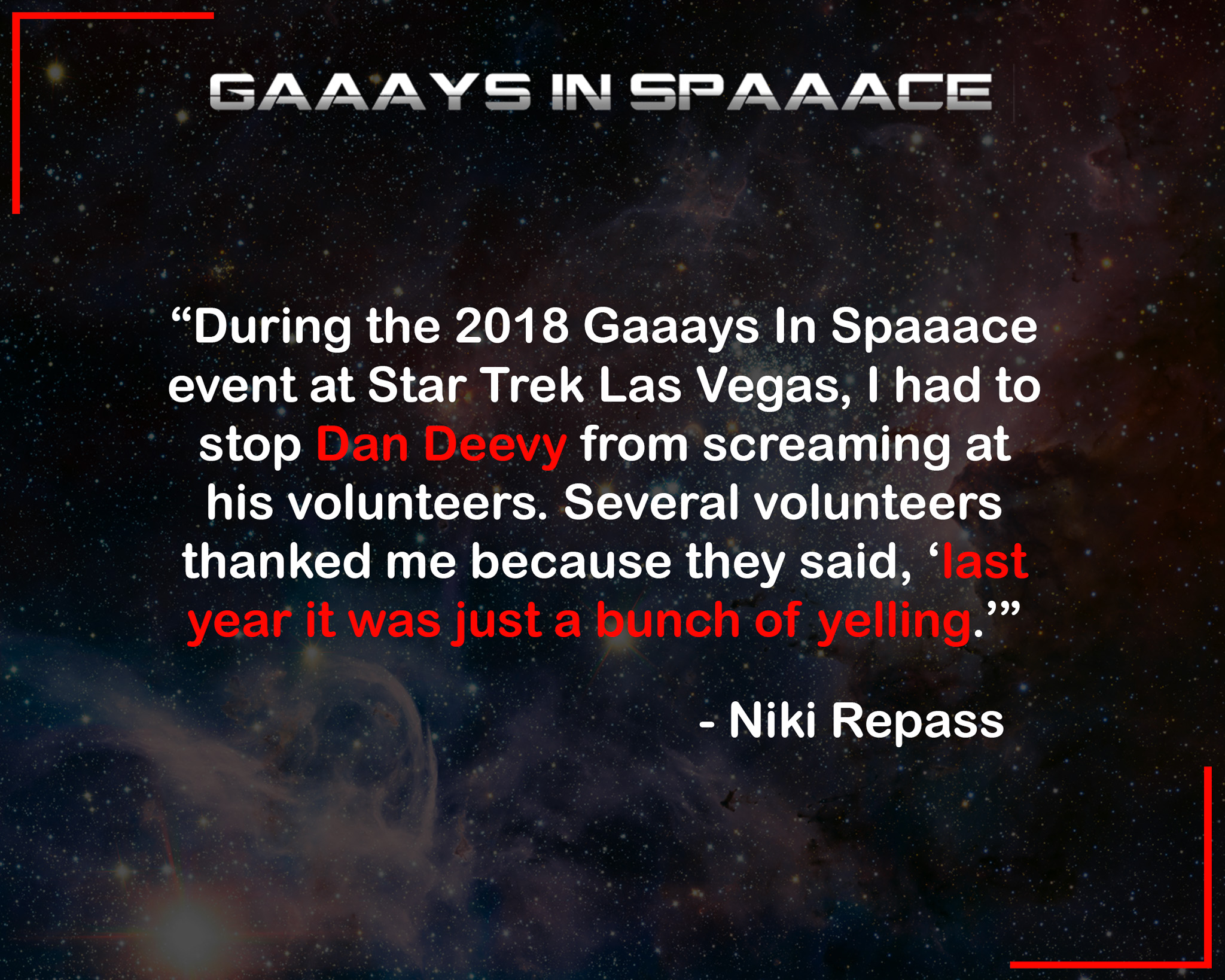 GAAAYS IN SPAAACE

“During the 2018 Gaaays In Spaaace event at Star Trek Las Vegas, I had to stop Dan Deevy from screaming at his volunteers. Several volunteers thanked me because they said, ‘last year it was just a bunch of yelling.’”

- Niki Repass